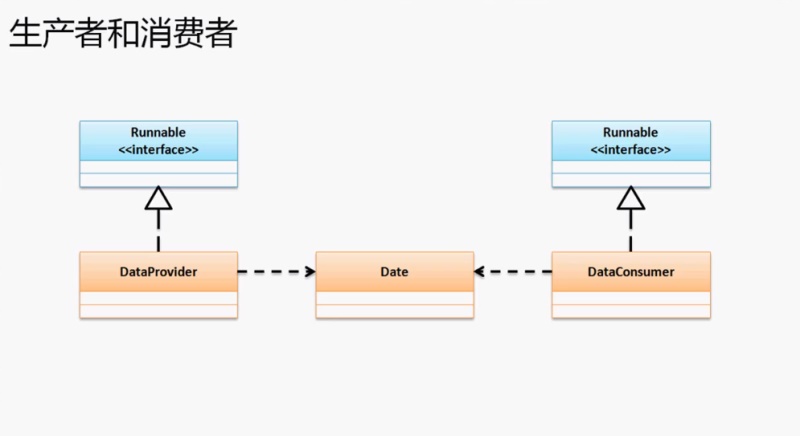 生产者和消费者

Runnable
<<interface>>

Runnable
<<interface>>

DataProvider

Date

DataConsumer